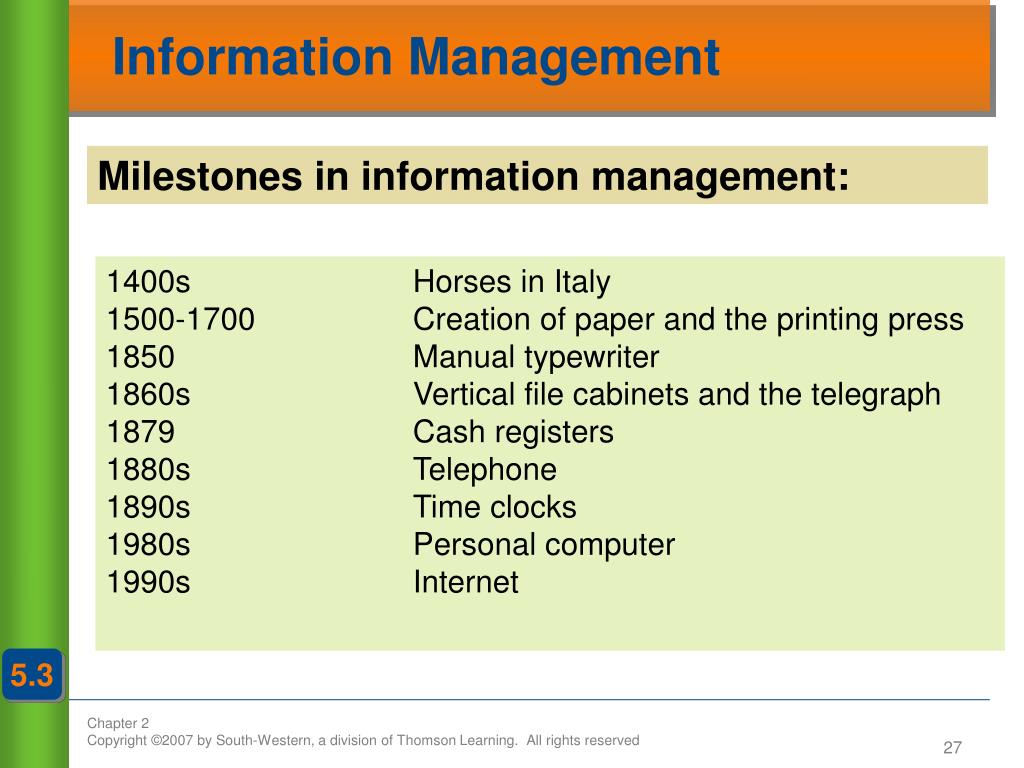 Information Management

Milestones in information management:

| | |
|---|---|
| 1400s | Horses in Italy |
| 1500-1700 | Creation of paper and the printing press |
| 1850 | Manual typewriter |
| 1860s | Vertical file cabinets and the telegraph |
| 1879 | Cash registers |
| 1880s | Telephone |
| 1890s | Time clocks |
| 1980s | Personal computer |
| 1990s | Internet |

5.3

Chapter 2
Copyright ©2007 by South-Western, a division of Thomson Learning. All rights reserved

27